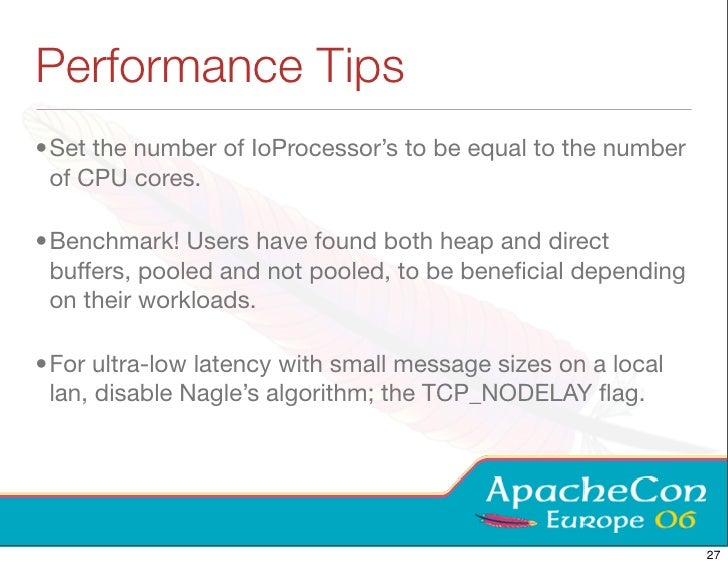 Performance Tips

• Set the number of IoProcessor's to be equal to the number of CPU cores.

• Benchmark! Users have found both heap and direct buffers, pooled and not pooled, to be beneficial depending on their workloads.

• For ultra-low latency with small message sizes on a local lan, disable Nagle's algorithm; the TCP_NODELAY flag.

ApacheCon
Europe 06

27